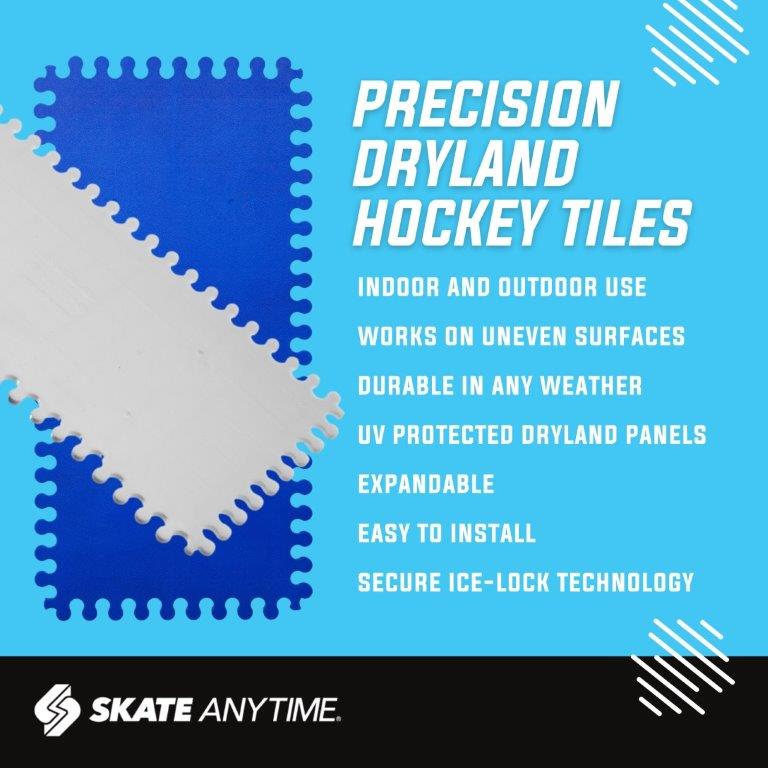 PRECISION DRYLAND HOCKEY TILES

INDOOR AND OUTDOOR USE

WORKS ON UNEVEN SURFACES

DURABLE IN ANY WEATHER

UV PROTECTED DRYLAND PANELS

EXPANDABLE

EASY TO INSTALL

SECURE ICE-LOCK TECHNOLOGY

SKATE ANYTIME.